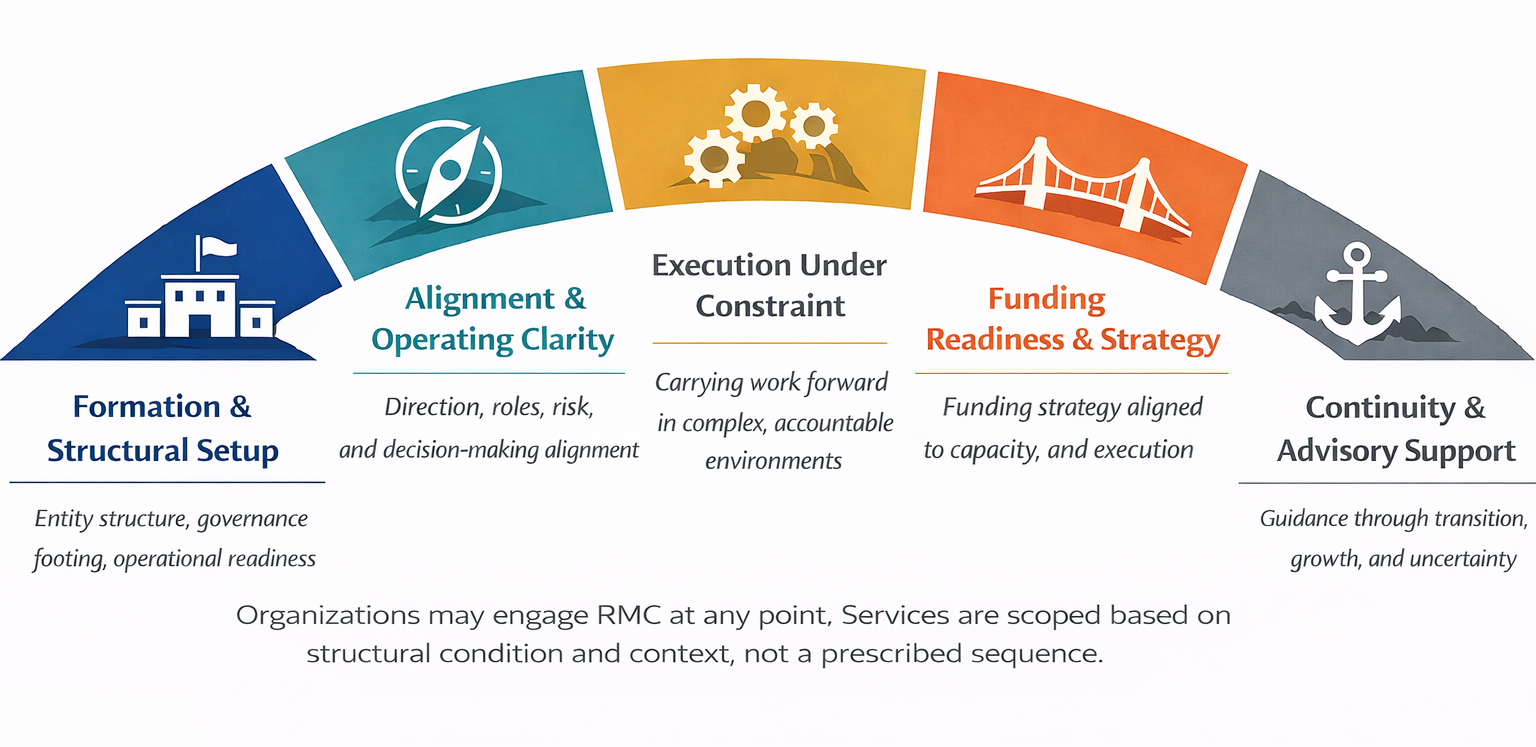 Formation & Structural Setup

Entity structure, governance footing, operational readiness

Alignment & Operating Clarity

Direction, roles, risk, and decision-making alignment

Execution Under Constraint

Carrying work forward in complex, accountable environments

Funding Readiness & Strategy

Funding strategy aligned to capacity, and execution

Continuity & Advisory Support

Guidance through transition, growth, and uncertainty

Organizations may engage RMC at any point, Services are scoped based on structural condition and context, not a prescribed sequence.